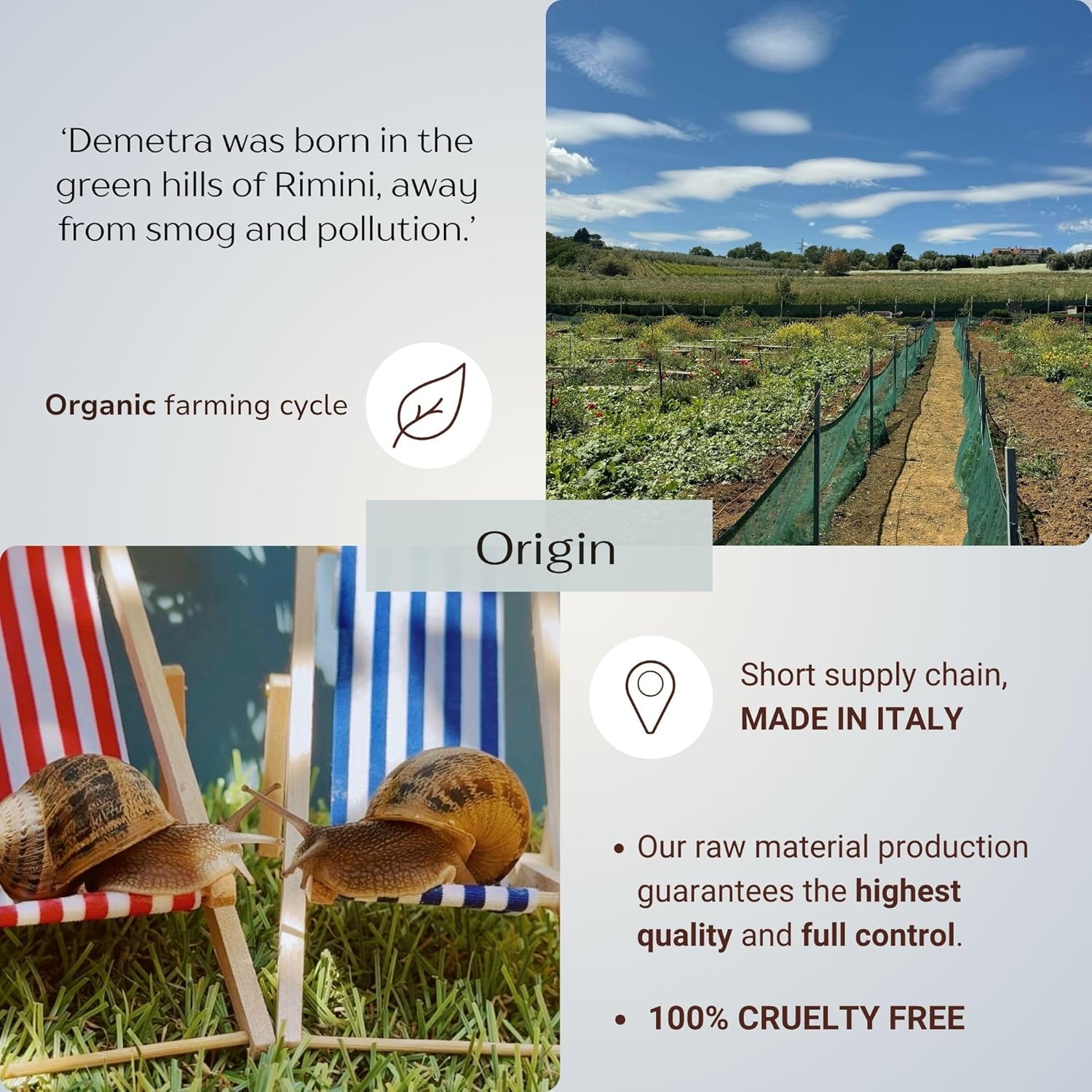 'Demetra was born in the green hills of Rimini, away from smog and pollution.'

Organic farming cycle

Origin

Short supply chain, MADE IN ITALY

• Our raw material production guarantees the highest quality and full control.

• 100% CRUELTY FREE